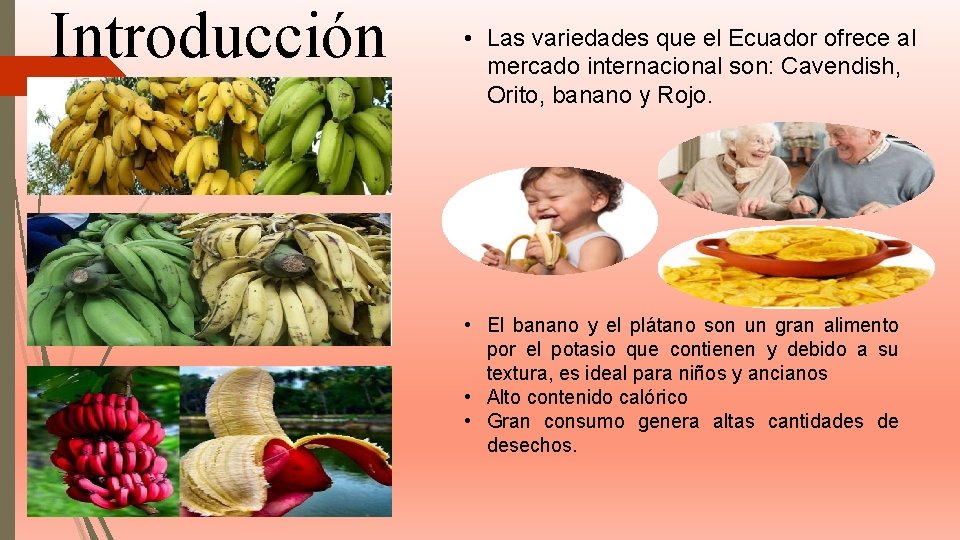 Introducción

• Las variedades que el Ecuador ofrece al mercado internacional son: Cavendish, Orito, banano y Rojo.

• El banano y el plátano son un gran alimento por el potasio que contienen y debido a su textura, es ideal para niños y ancianos
• Alto contenido calórico
• Gran consumo genera altas cantidades de desechos.